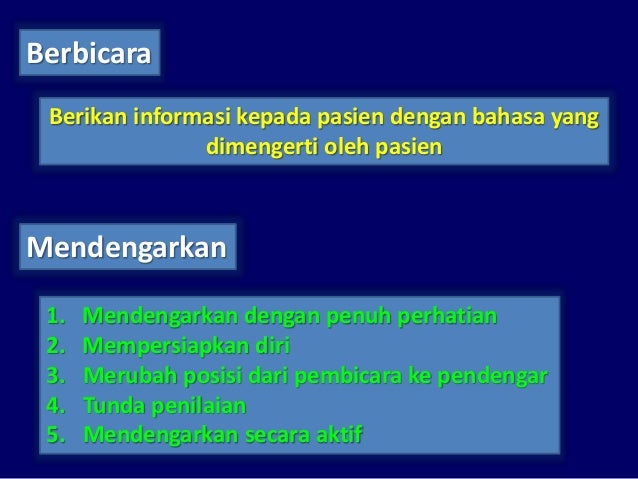 Berbicara

Berikan informasi kepada pasien dengan bahasa yang dimengerti oleh pasien

Mendengarkan

1. Mendengarkan dengan penuh perhatian
2. Mempersiapkan diri
3. Merubah posisi dari pembicara ke pendengar
4. Tunda penilaian
5. Mendengarkan secara aktif